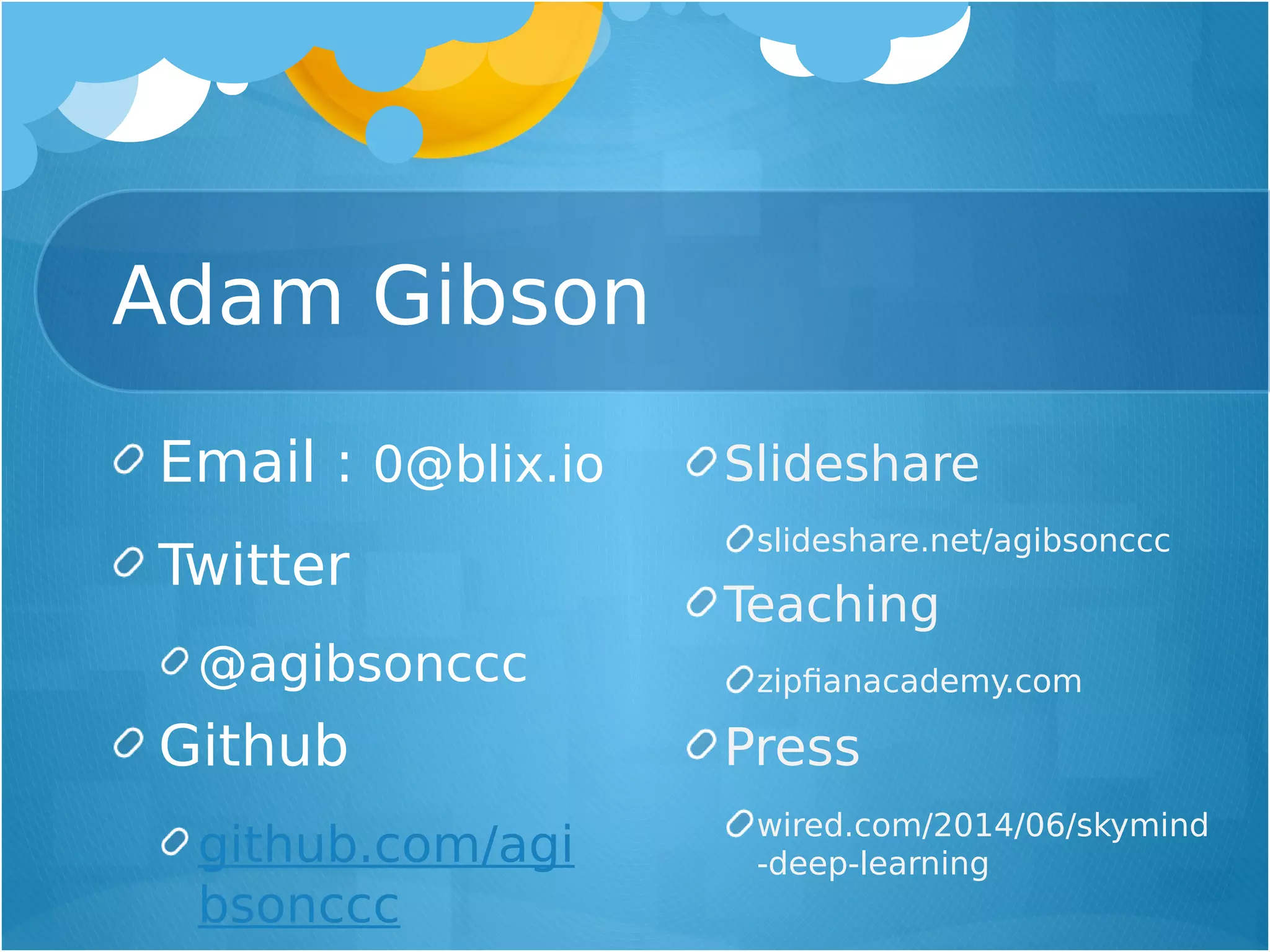 Adam Gibson

Email : 0@blix.io

Twitter

@agibsonccc

Github

github.com/agibsonccc

Slideshare

slideshare.net/agibsonccc

Teaching

zipfianacademy.com

Press

wired.com/2014/06/skymind-deep-learning